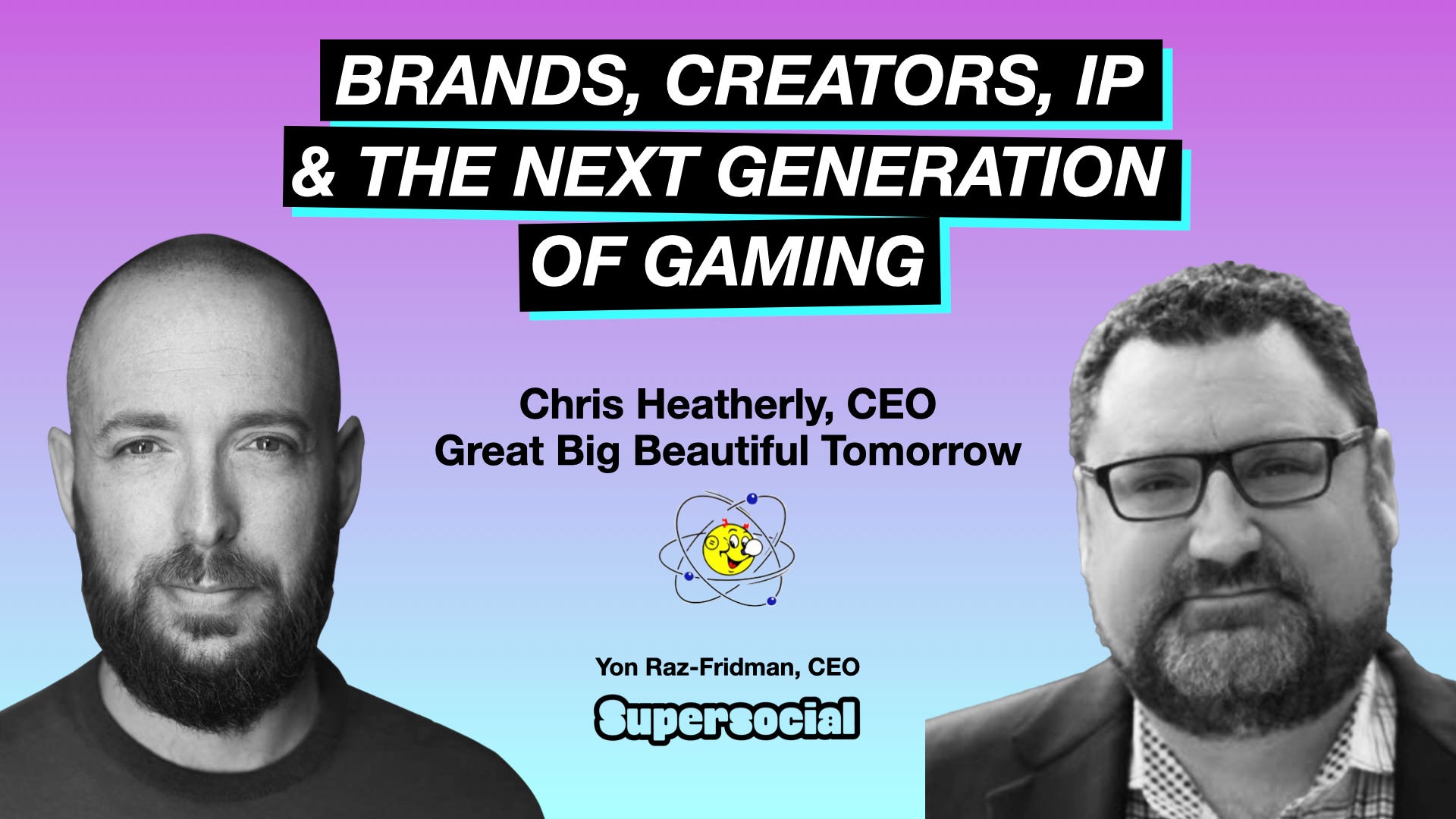 BRANDS, CREATORS, IP & THE NEXT GENERATION OF GAMING

Chris Heatherly, CEO
Great Big Beautiful Tomorrow

Yon Raz-Fridman, CEO
Supersocial